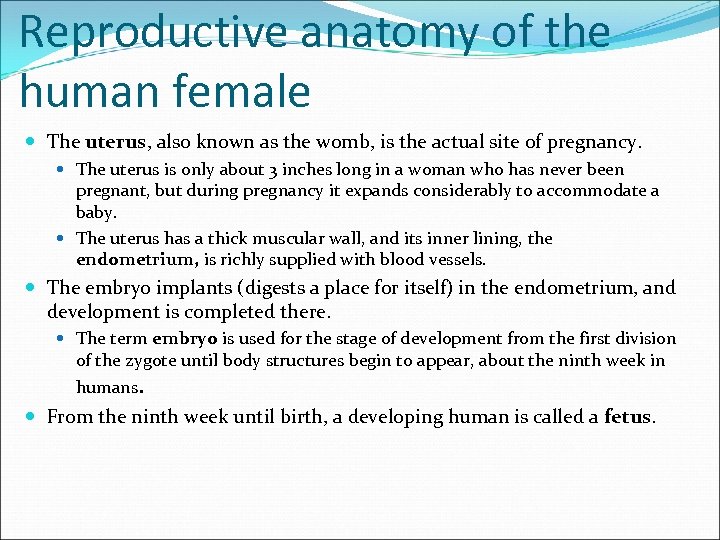 Reproductive anatomy of the human female

The uterus, also known as the womb, is the actual site of pregnancy.

The uterus is only about 3 inches long in a woman who has never been pregnant, but during pregnancy it expands considerably to accommodate a baby.

The uterus has a thick muscular wall, and its inner lining, the endometrium, is richly supplied with blood vessels.

The embryo implants (digests a place for itself) in the endometrium, and development is completed there.

The term embryo is used for the stage of development from the first division of the zygote until body structures begin to appear, about the ninth week in humans.

From the ninth week until birth, a developing human is called a fetus.